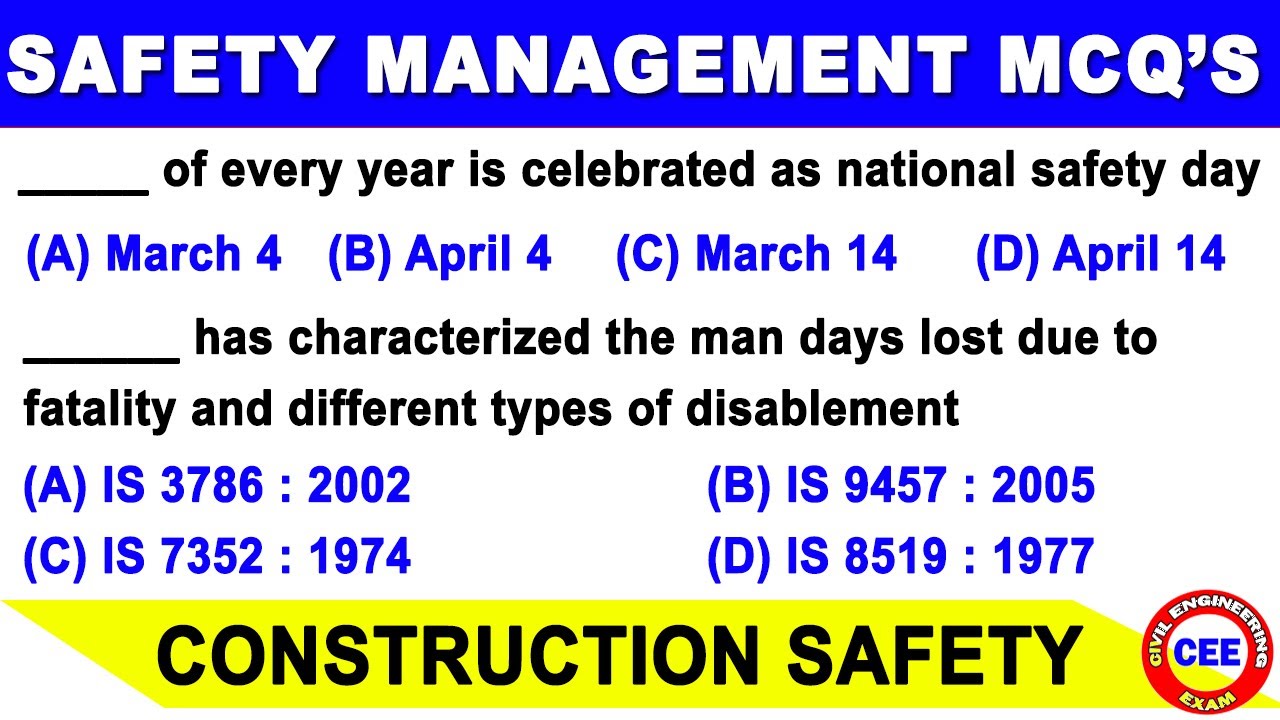 SAFETY MANAGEMENT MCQ'S

_____ of every year is celebrated as national safety day

(A) March 4 (B) April 4 (C) March 14 (D) April 14

______ has characterized the man days lost due to fatality and different types of disablement

(A) IS 3786 : 2002
(B) IS 9457 : 2005
(C) IS 7352 : 1974
(D) IS 8519 : 1977

CONSTRUCTION SAFETY

CIVIL ENGINEERING
CEE
EXAM